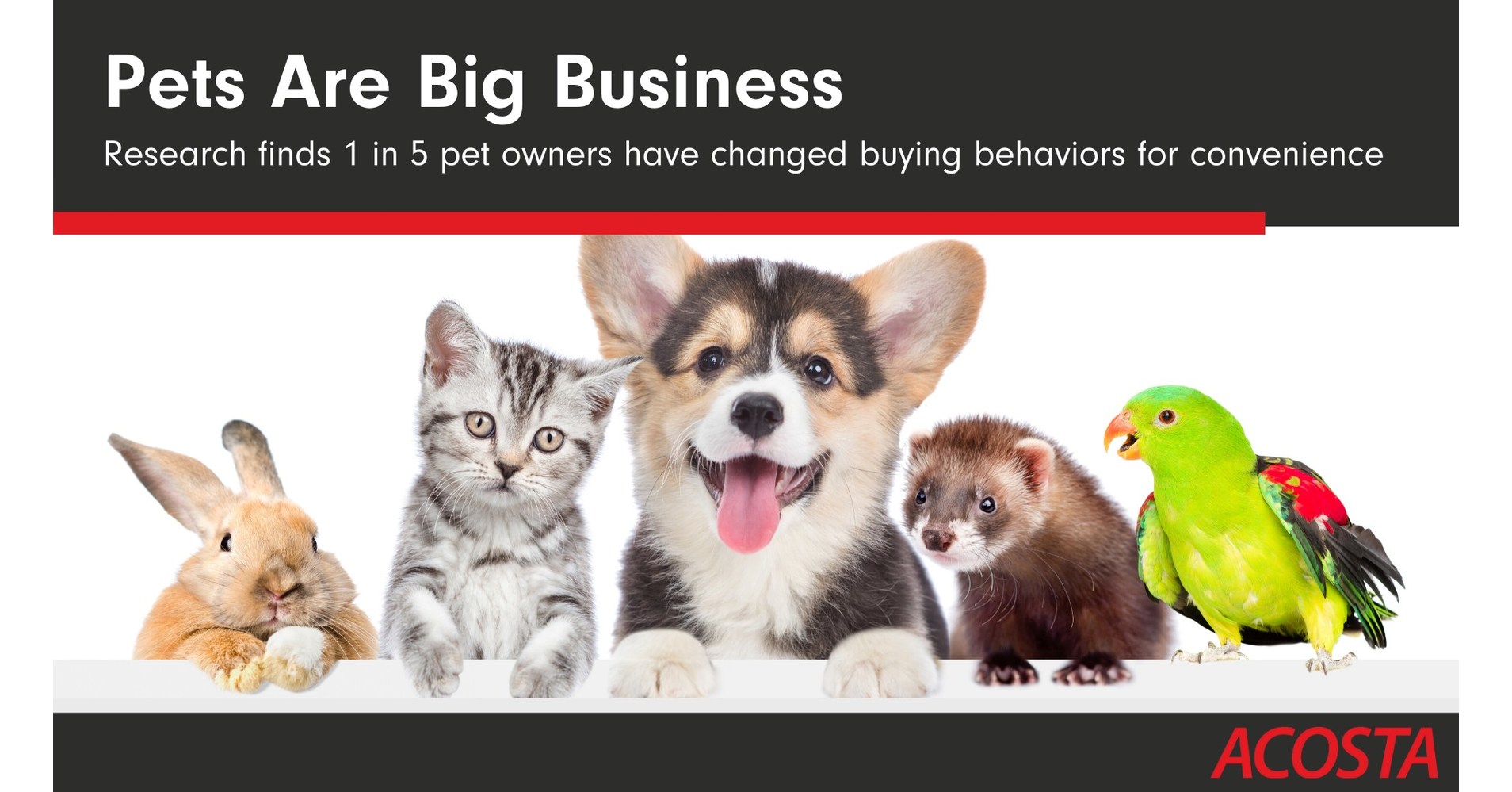 Pets Are Big Business

Research finds 1 in 5 pet owners have changed buying behaviors for convenience

ACOSTA